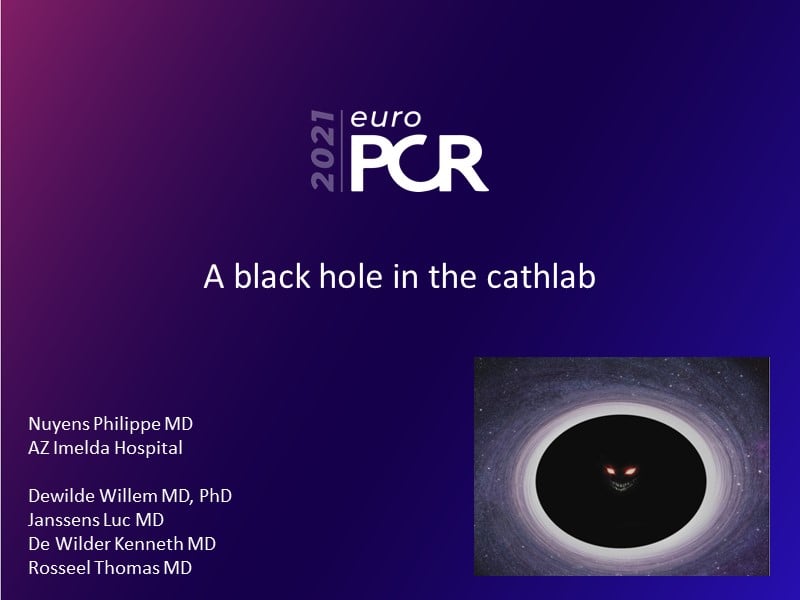 2021 euro PCR

A black hole in the cathlab

Nuyens Philippe MD
AZ Imelda Hospital

Dewilde Willem MD, PhD
Janssens Luc MD
De Wilder Kenneth MD
Rosseel Thomas MD